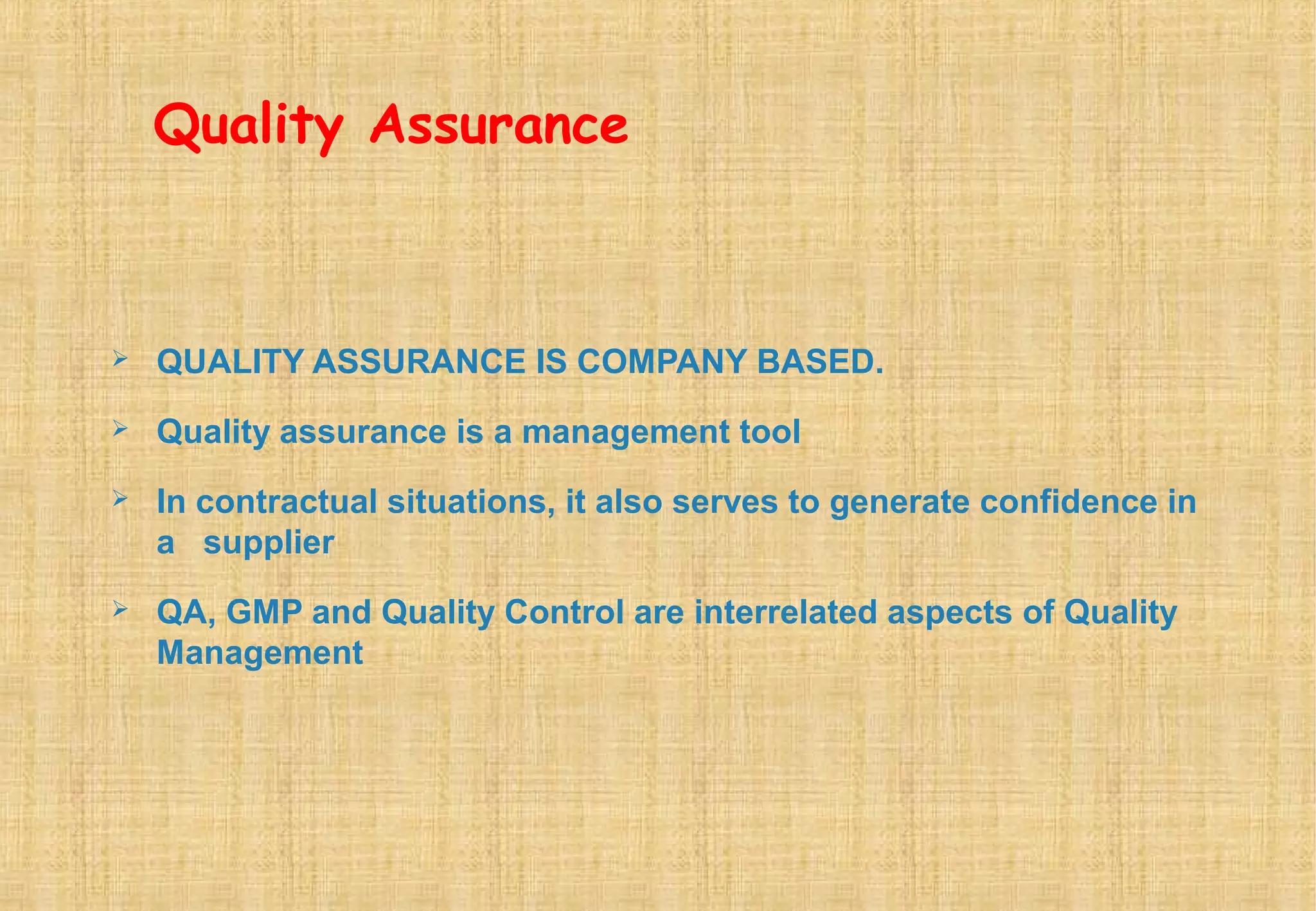 Quality Assurance

➢ QUALITY ASSURANCE IS COMPANY BASED.

➢ Quality assurance is a management tool

➢ In contractual situations, it also serves to generate confidence in a supplier

➢ QA, GMP and Quality Control are interrelated aspects of Quality Management